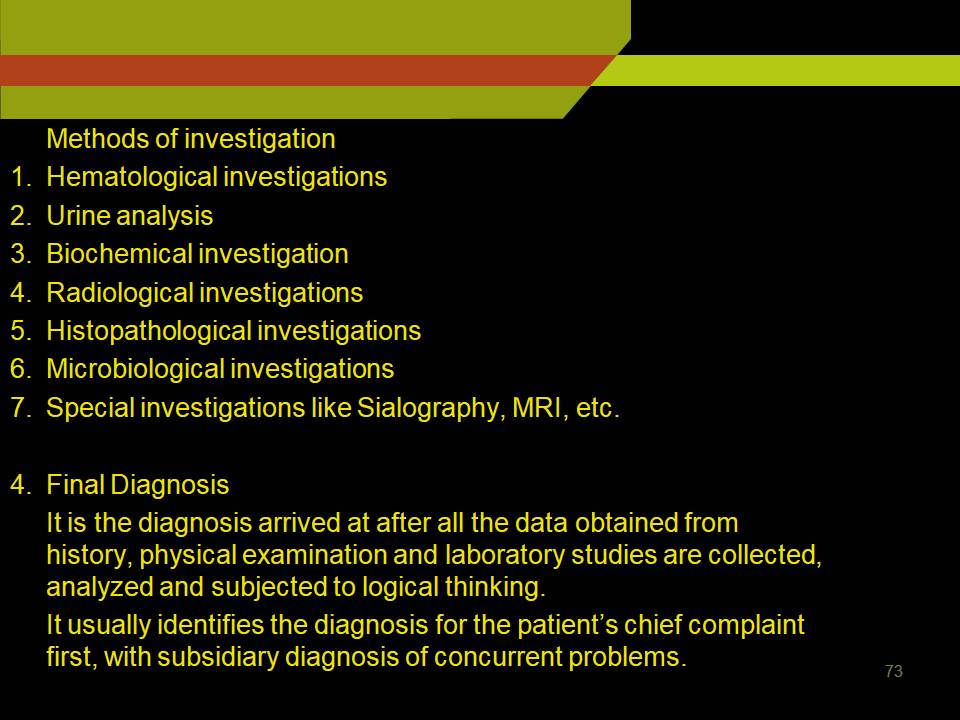 Methods of investigation
1. Hematological investigations
2. Urine analysis
3. Biochemical investigation
4. Radiological investigations
5. Histopathological investigations
6. Microbiological investigations
7. Special investigations like Sialography, MRI, etc.

4. Final Diagnosis
It is the diagnosis arrived at after all the data obtained from history, physical examination and laboratory studies are collected, analyzed and subjected to logical thinking.
It usually identifies the diagnosis for the patient's chief complaint first, with subsidiary diagnosis of concurrent problems.

73